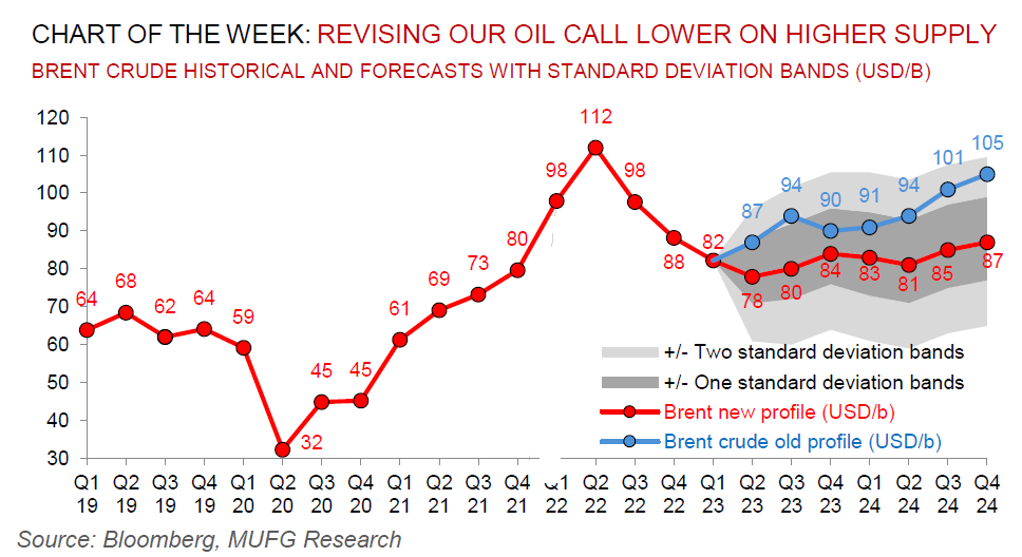 CHART OF THE WEEK: REVISING OUR OIL CALL LOWER ON HIGHER SUPPLY
BRENT CRUDE HISTORICAL AND FORECASTS WITH STANDARD DEVIATION BANDS (USD/B)

120
110
100
90
80
70
60
50
40
30

64 68 62 64 59 32 45 45 61 69 73 80 98 112 98 88 82 78 80 84 83 81 85 87
87 94 90 91 94 101 105

+/- Two standard deviation bands
+/- One standard deviation bands
Brent new profile (USD/b)
Brent crude old profile (USD/b)

Q1 19 Q2 19 Q3 19 Q4 19 Q1 20 Q2 20 Q3 20 Q4 20 Q1 21 Q2 21 Q3 21 Q4 21 Q1 22 Q2 22 Q3 22 Q4 22 Q1 23 Q2 23 Q3 23 Q4 23 Q1 24 Q2 24 Q3 24 Q4 24

Source: Bloomberg, MUFG Research